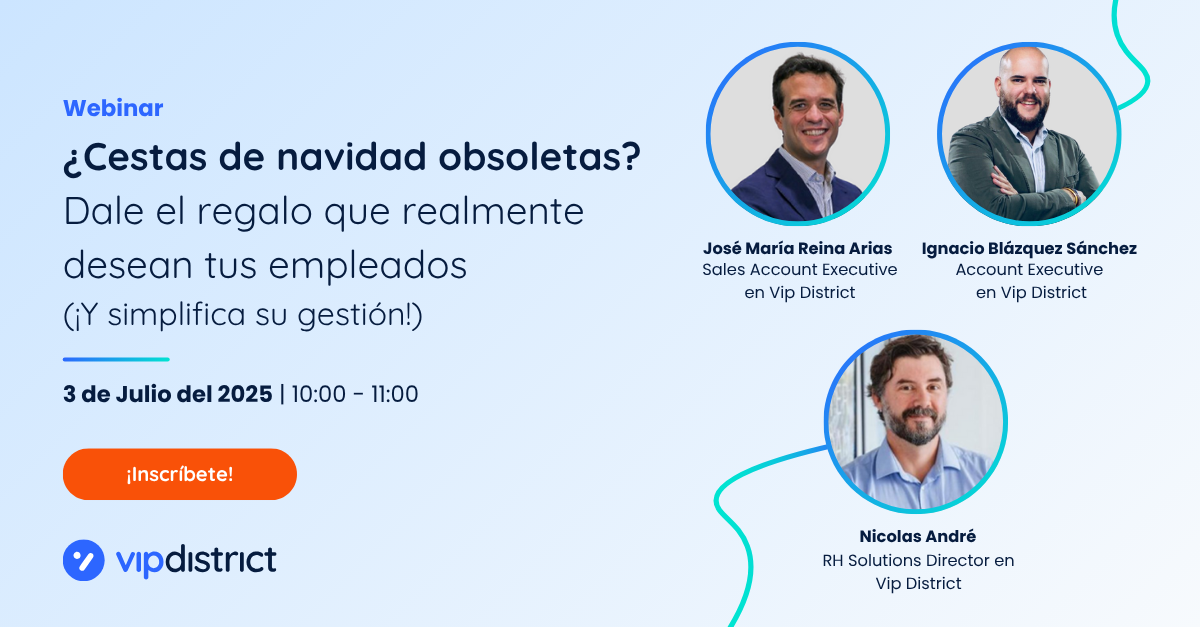 Webinar

¿Cestas de navidad obsoletas?
Dale el regalo que realmente desean tus empleados
(¡Y simplifica su gestión!)

3 de Julio del 2025 | 10:00 - 11:00

¡Inscríbete!

vipdistrict

José María Reina Arias
Sales Account Executive en Vip District

Ignacio Blázquez Sánchez
Account Executive en Vip District

Nicolas André
RH Solutions Director en Vip District